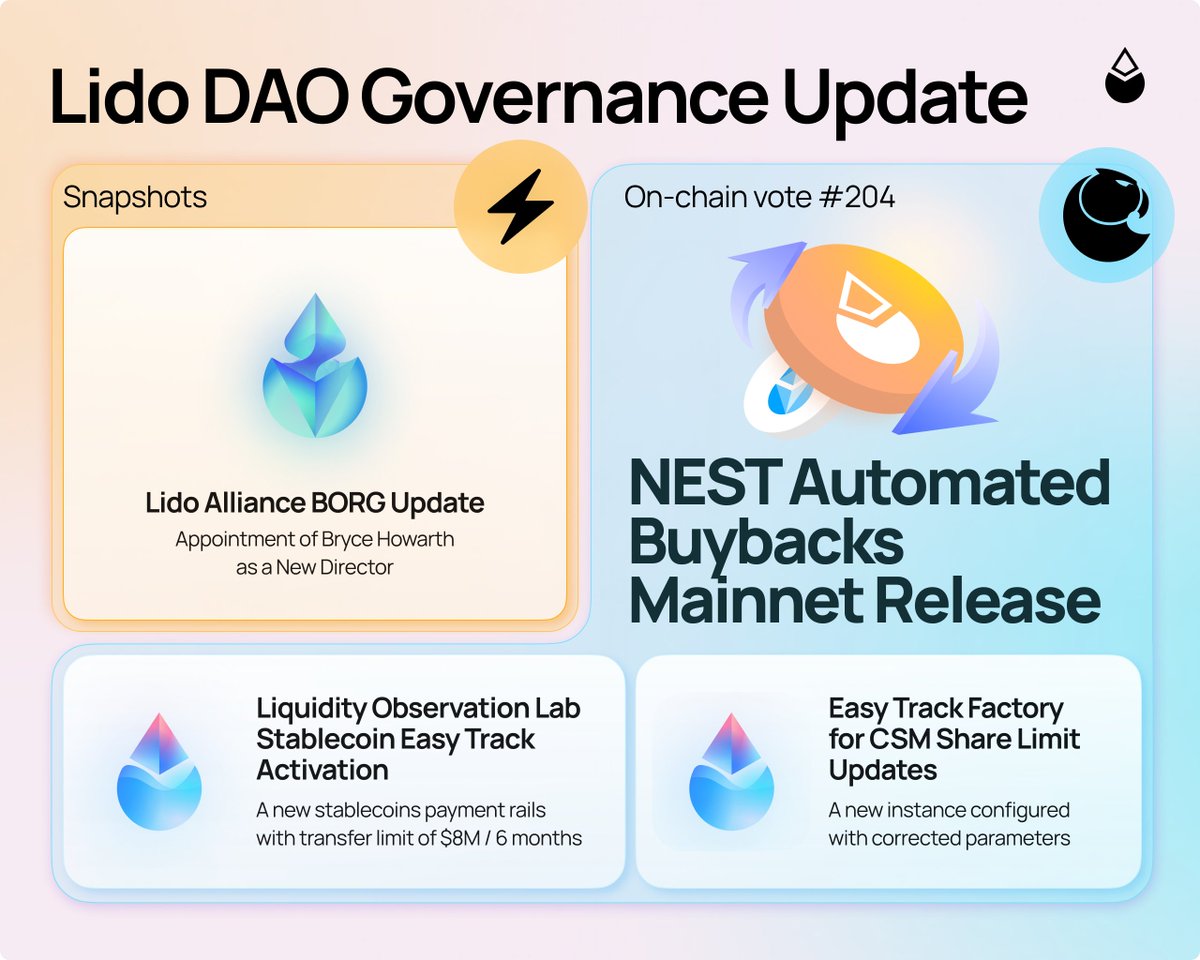 Lido DAO Governance Update

Snapshots

Lido Alliance BORG Update
Appointment of Bryce Howarth as a New Director

On-chain vote #204

NEST Automated Buybacks Mainnet Release

Liquidity Observation Lab Stablecoin Easy Track Activation
A new stablecoins payment rails with transfer limit of $8M / 6 months

Easy Track Factory for CSM Share Limit Updates
A new instance configured with corrected parameters